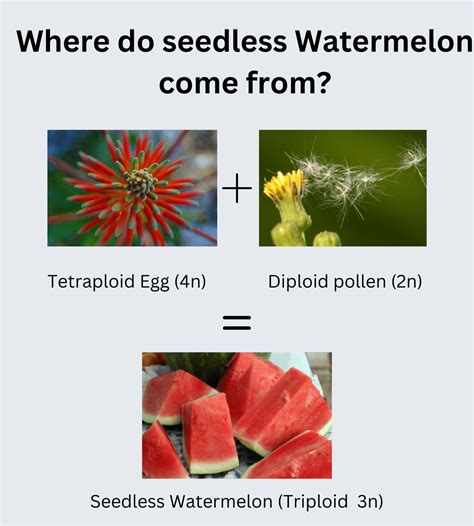 Where do seedless Watermelon come from?

+

Tetraploid Egg (4n)

Diploid pollen (2n)

=

Seedless Watermelon (Triploid 3n)